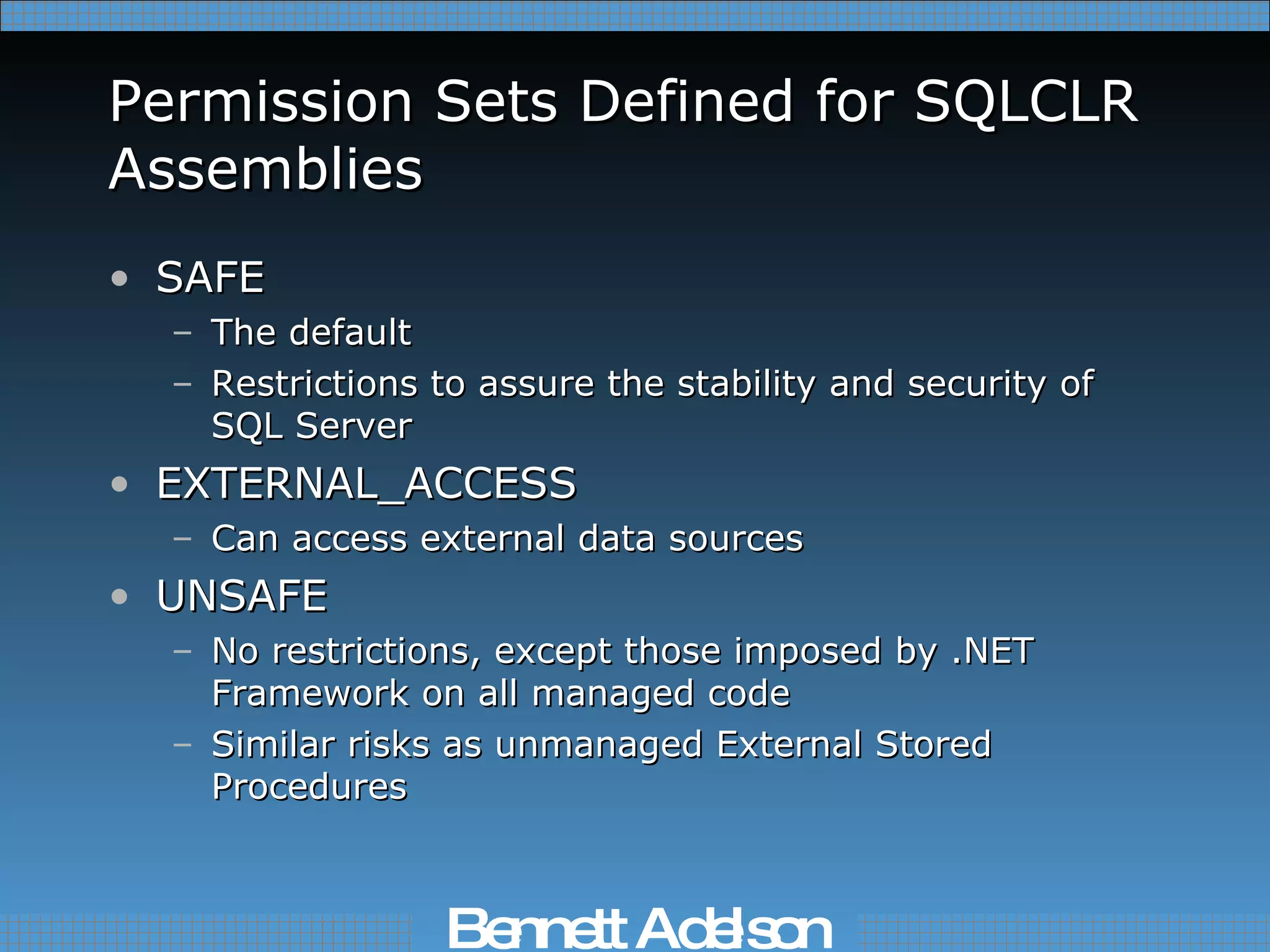 Permission Sets Defined for SQLCLR Assemblies

• SAFE
  – The default
  – Restrictions to assure the stability and security of SQL Server
• EXTERNAL_ACCESS
  – Can access external data sources
• UNSAFE
  – No restrictions, except those imposed by .NET Framework on all managed code
  – Similar risks as unmanaged External Stored Procedures

Bennett Adelson